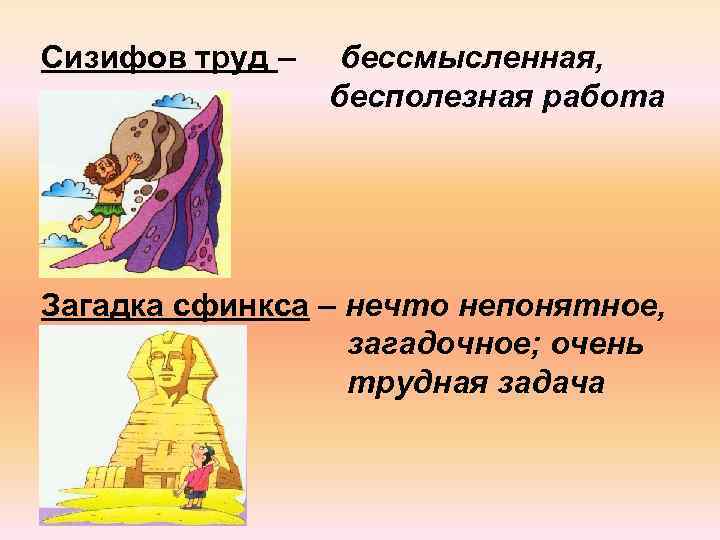 Сизифов труд – бессмысленная, бесполезная работа

Загадка сфинкса – нечто непонятное, загадочное; очень трудная задача